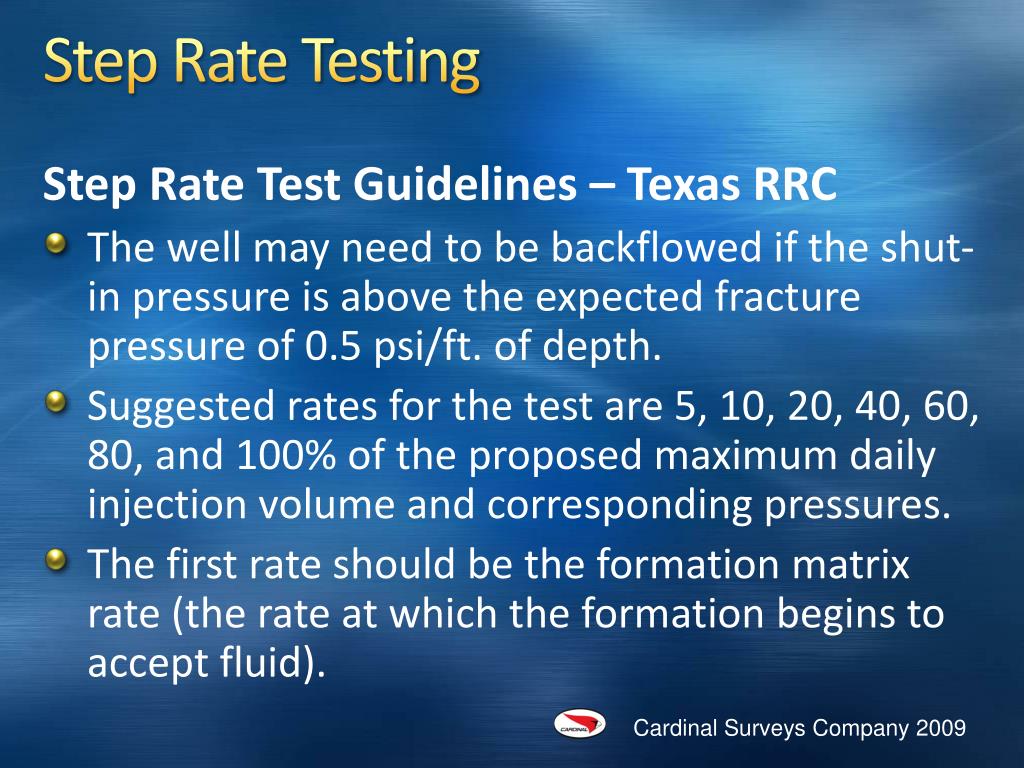 Step Rate Testing

Step Rate Test Guidelines – Texas RRC

The well may need to be backflowed if the shut-in pressure is above the expected fracture pressure of 0.5 psi/ft. of depth.

Suggested rates for the test are 5, 10, 20, 40, 60, 80, and 100% of the proposed maximum daily injection volume and corresponding pressures.

The first rate should be the formation matrix rate (the rate at which the formation begins to accept fluid).

CARDINAL

Cardinal Surveys Company 2009